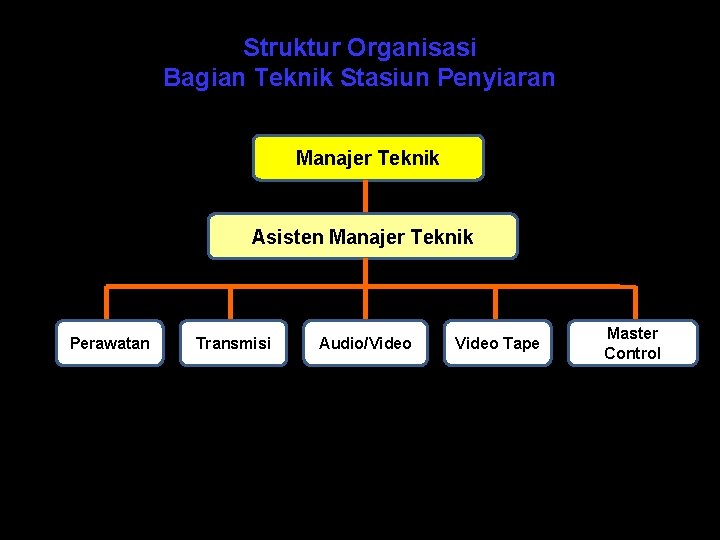 Struktur Organisasi
Bagian Teknik Stasiun Penyiaran

Manajer Teknik

Asisten Manajer Teknik

Perawatan

Transmisi

Audio/Video

Video Tape

Master Control